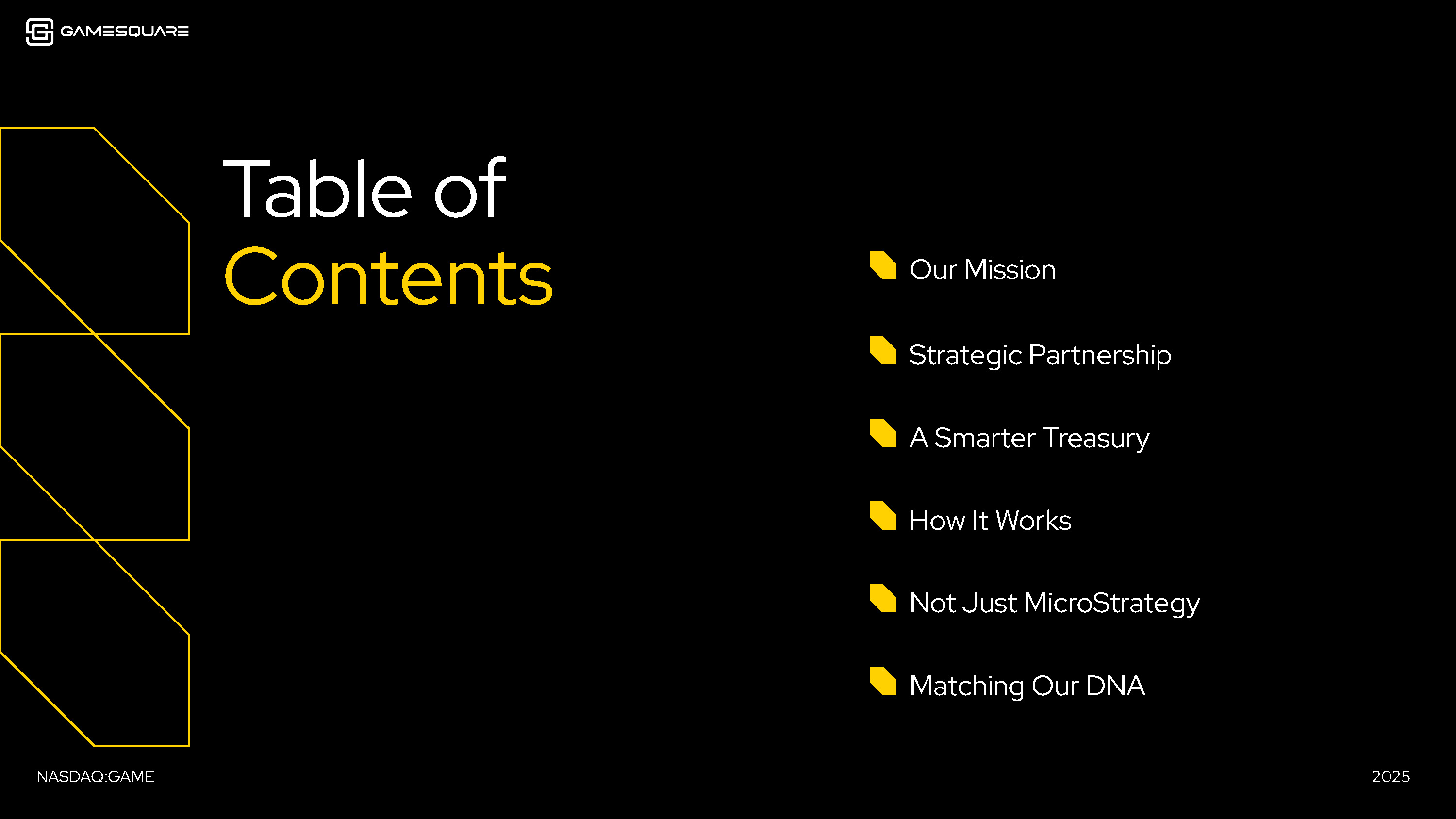 GAMESQUARE

Table of Contents

Our Mission

Strategic Partnership

A Smarter Treasury

How It Works

Not Just MicroStrategy

Matching Our DNA

NASDAQ:GAME

2025